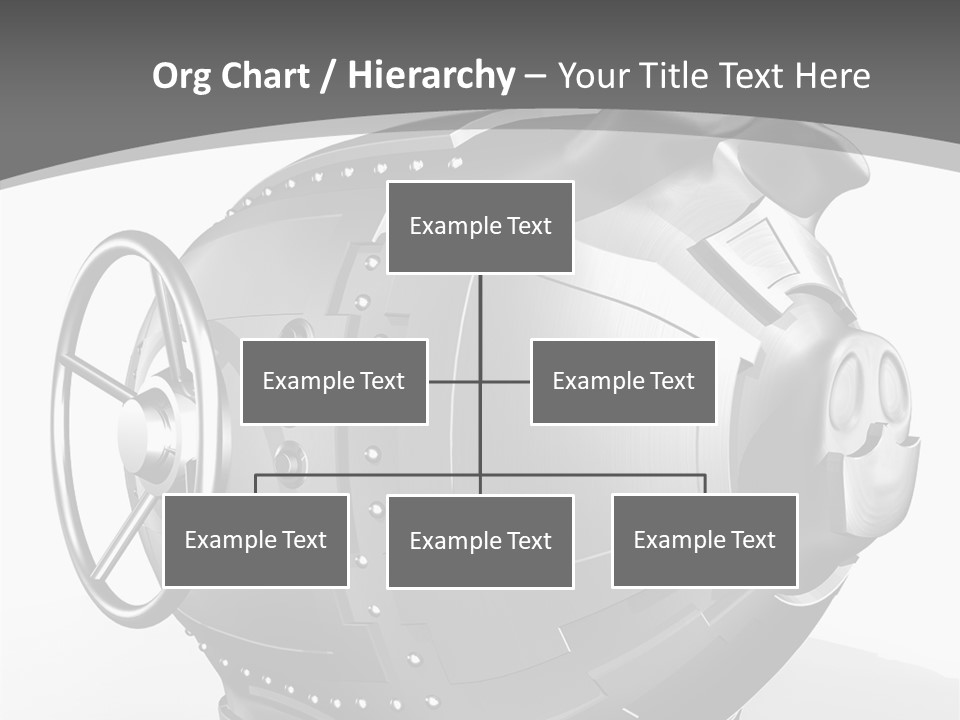 Org Chart / Hierarchy – Your Title Text Here

Example Text

Example Text

Example Text

Example Text

Example Text

Example Text